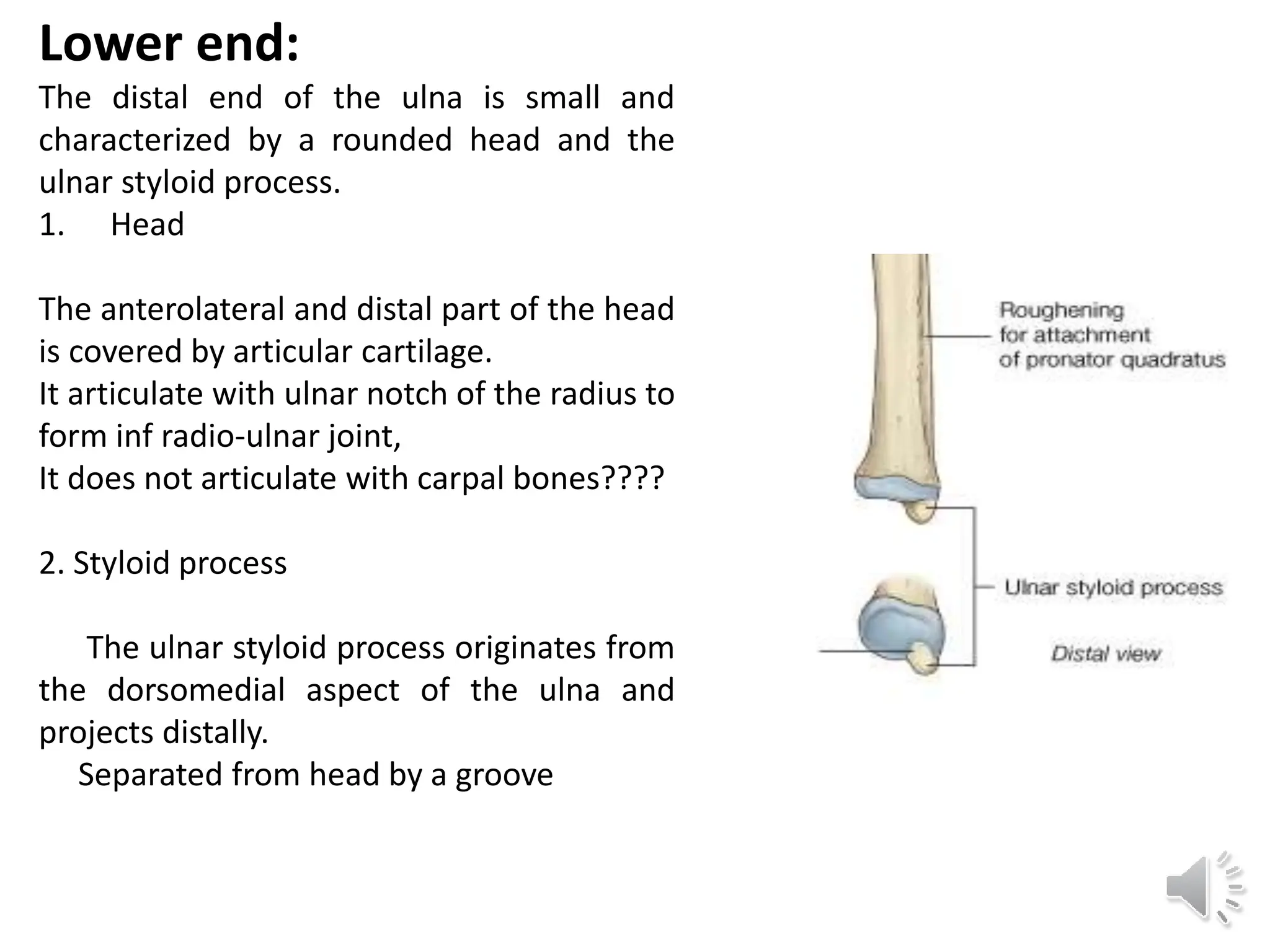 Lower end:

The distal end of the ulna is small and characterized by a rounded head and the ulnar styloid process.

1. Head

The anterolateral and distal part of the head is covered by articular cartilage.
It articulate with ulnar notch of the radius to form inf radio-ulnar joint,
It does not articulate with carpal bones????

2. Styloid process

The ulnar styloid process originates from the dorsomedial aspect of the ulna and projects distally.
Separated from head by a groove

Roughening for attachment of pronator quadratus

Ulnar styloid process

Distal view